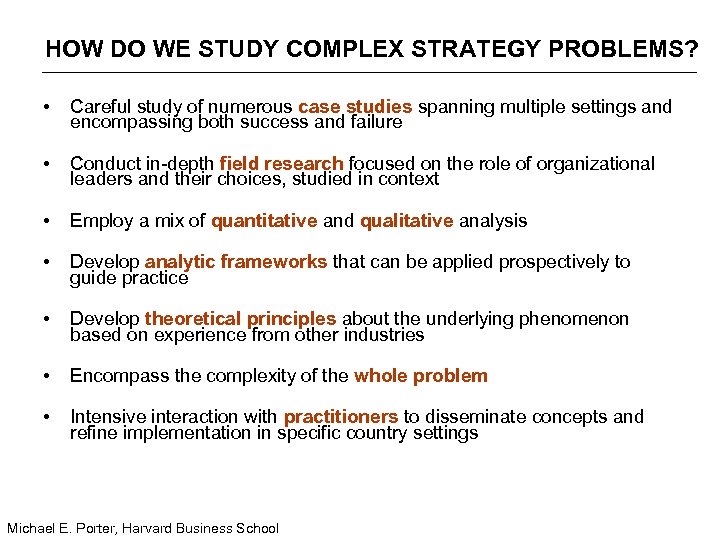 HOW DO WE STUDY COMPLEX STRATEGY PROBLEMS?

• Careful study of numerous case studies spanning multiple settings and encompassing both success and failure

• Conduct in-depth field research focused on the role of organizational leaders and their choices, studied in context

• Employ a mix of quantitative and qualitative analysis

• Develop analytic frameworks that can be applied prospectively to guide practice

• Develop theoretical principles about the underlying phenomenon based on experience from other industries

• Encompass the complexity of the whole problem

• Intensive interaction with practitioners to disseminate concepts and refine implementation in specific country settings

Michael E. Porter, Harvard Business School